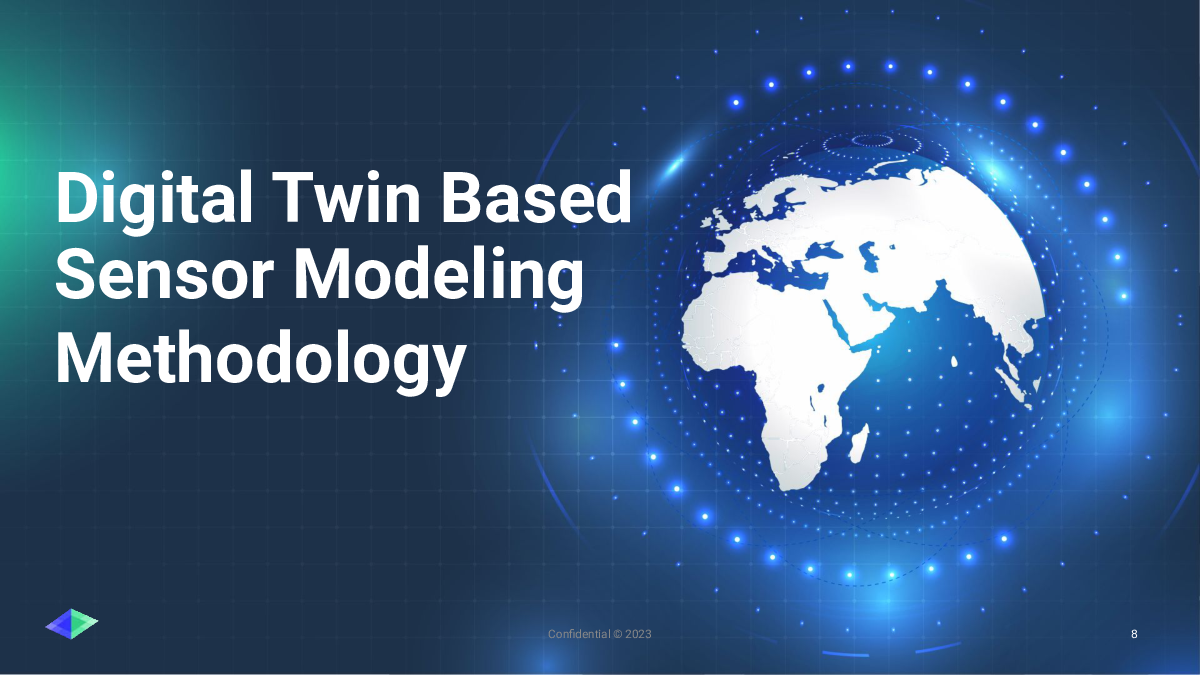 Digital Twin Based Sensor Modeling Methodology

Confidential © 2023

8